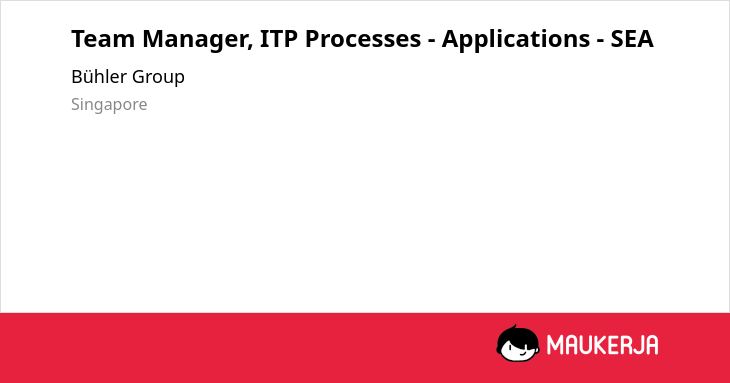 Team Manager, ITP Processes - Applications - SEA

Bühler Group

Singapore

MAUKERJA